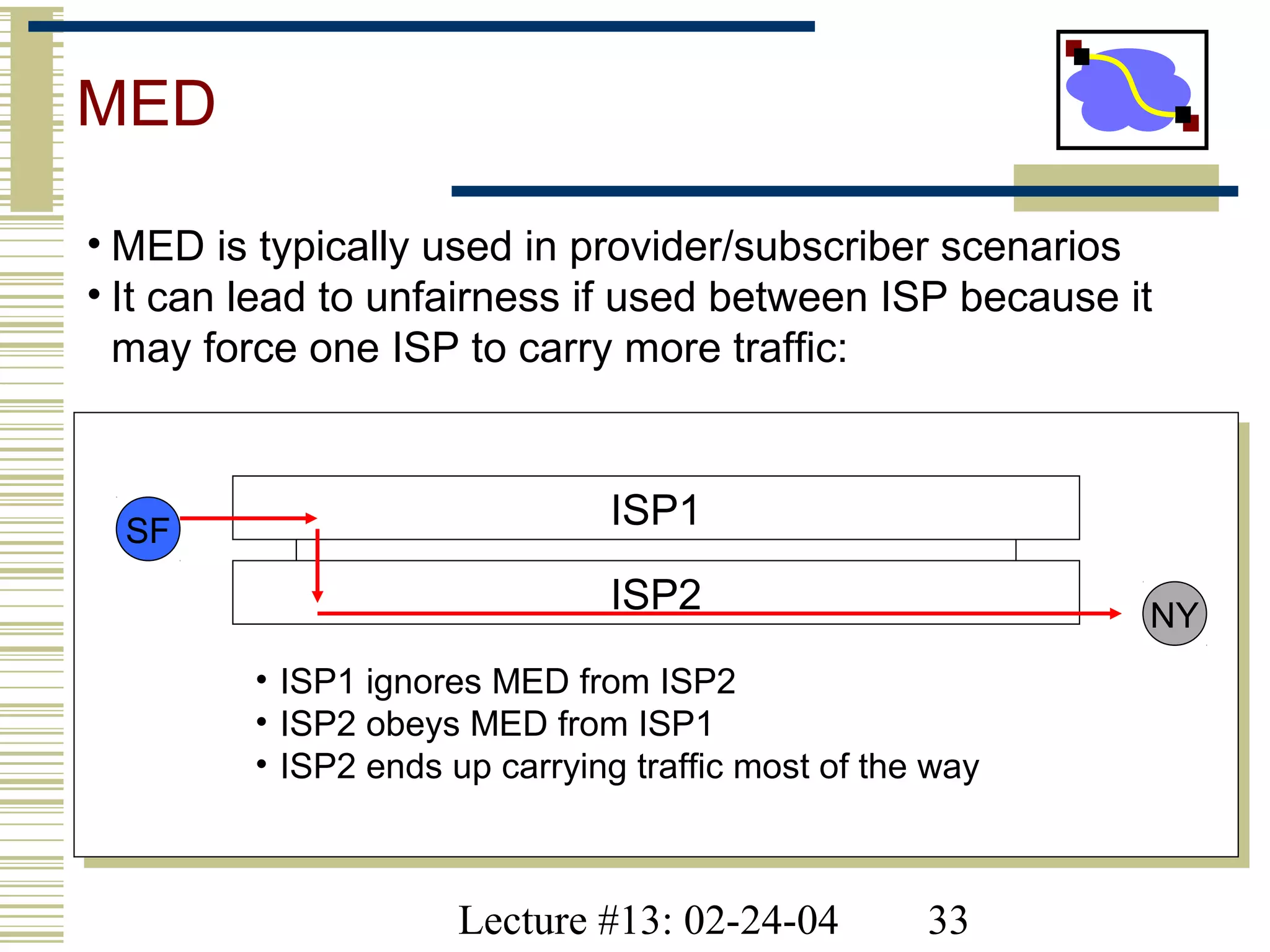 MED

• MED is typically used in provider/subscriber scenarios
• It can lead to unfairness if used between ISP because it may force one ISP to carry more traffic:

SF

ISP1

ISP2

NY

• ISP1 ignores MED from ISP2
• ISP2 obeys MED from ISP1
• ISP2 ends up carrying traffic most of the way

Lecture #13: 02-24-04 33